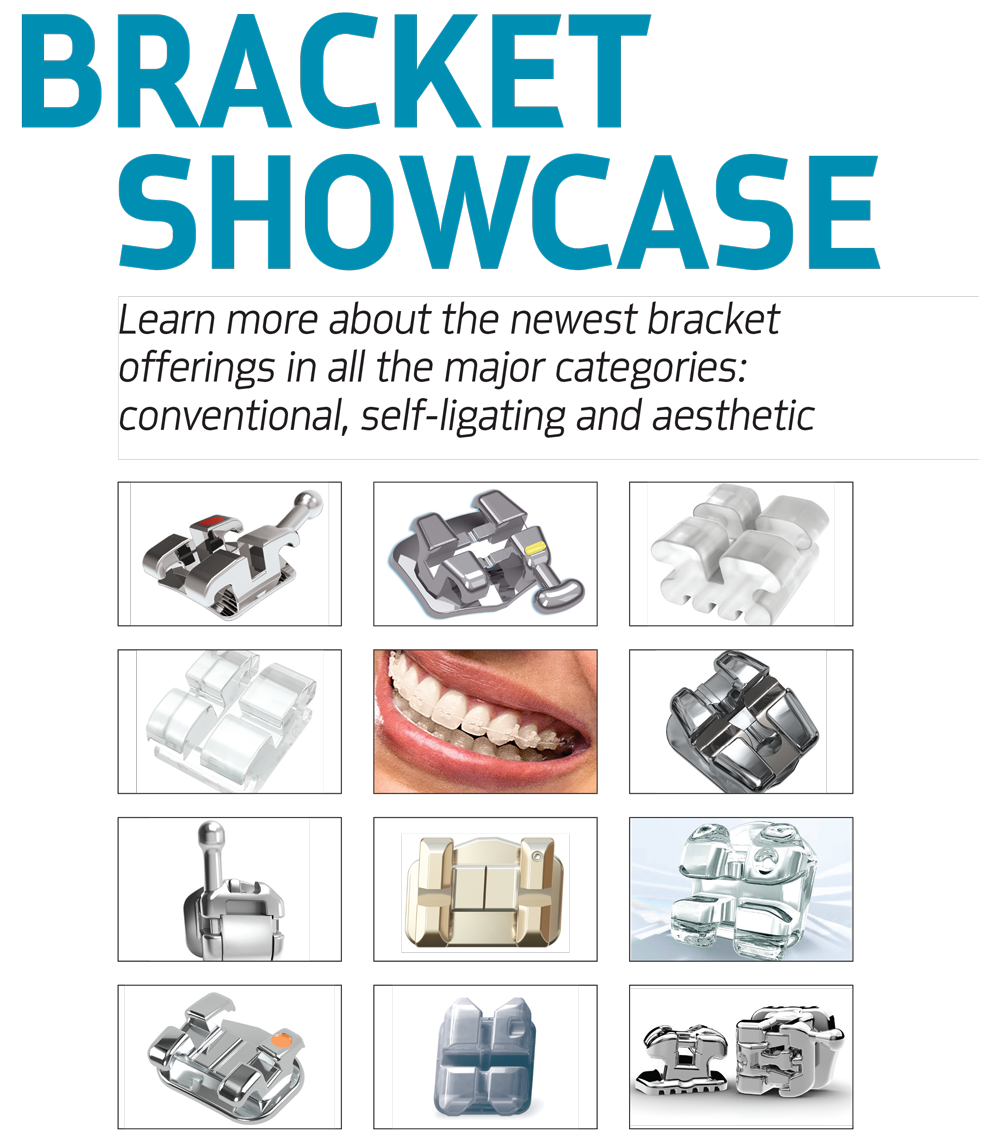 BRACKET SHOWCASE

Learn more about the newest bracket offerings in all the major categories: conventional, self-ligating and aesthetic